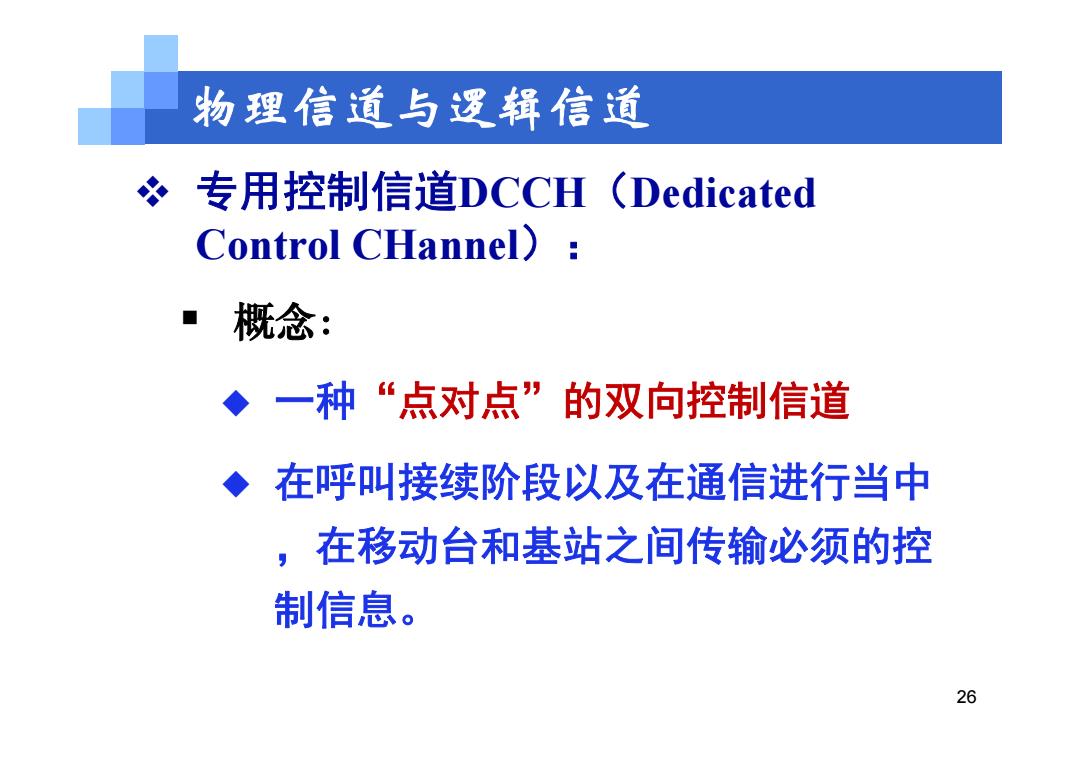 物理信道与逻辑信道

❖ 专用控制信道DCCH（Dedicated Control CHannel）：

▪ 概念：

◆ 一种“点对点”的双向控制信道

◆ 在呼叫接续阶段以及在通信进行当中，在移动台和基站之间传输必须的控制信息。

26